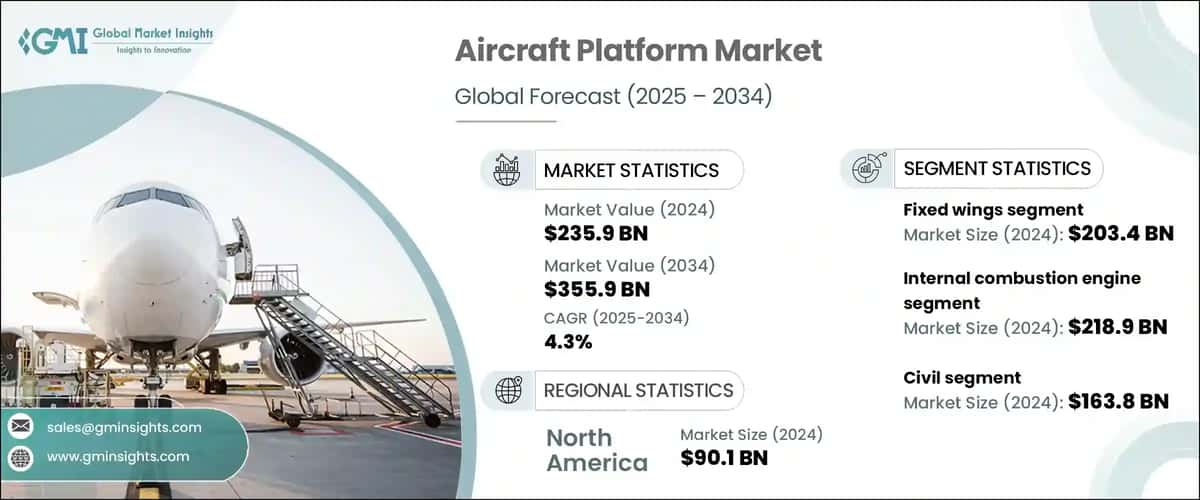 GMI Global Market Insights
Insights to Innovation

Aircraft Platform Market

Global Forecast (2025 – 2034)

MARKET STATISTICS

Market Value (2024)
$235.9 BN

Market Value (2034)
$355.9 BN

CAGR (2025-2034)
4.3%

REGIONAL STATISTICS

North America

Market Size (2024)
$90.1 BN

SEGMENT STATISTICS

Fixed wings segment
Market Size (2024): $203.4 BN

Internal combustion engine segment
Market Size (2024): $218.9 BN

Civil segment
Market Size (2024): $163.8 BN

sales@gminsights.com

www.gminsights.com